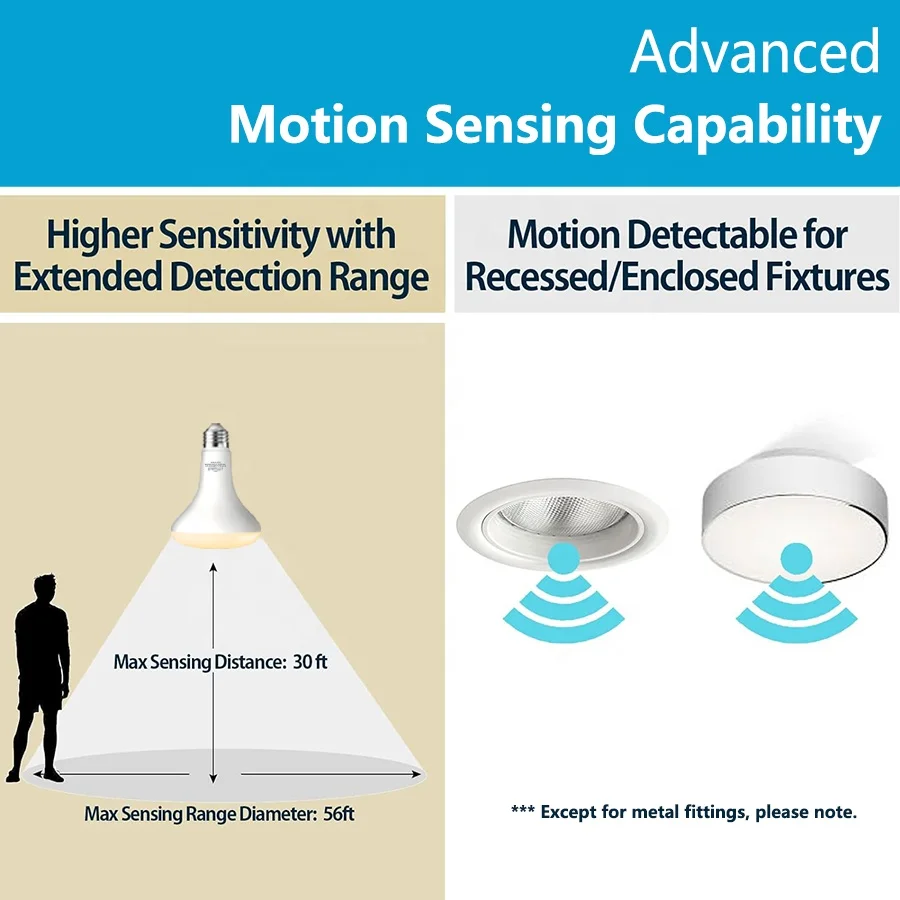 Advanced
Motion Sensing Capability

Higher Sensitivity with Extended Detection Range

Max Sensing Distance: 30 ft

Max Sensing Range Diameter: 56ft

Motion Detectable for Recessed/Enclosed Fixtures

*** Except for metal fittings, please note.